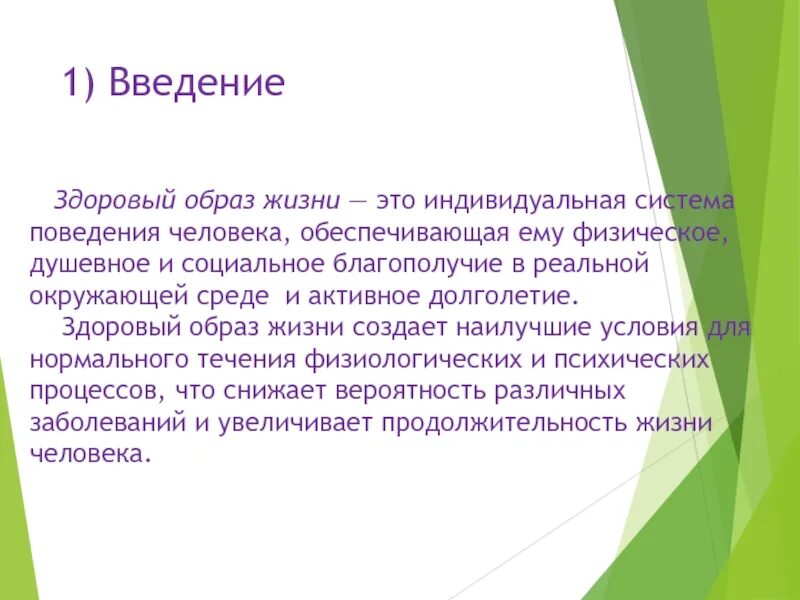 1) Введение

Здоровый образ жизни — это индивидуальная система поведения человека, обеспечивающая ему физическое, душевное и социальное благополучие в реальной окружающей среде  и активное долголетие.

Здоровый образ жизни создает наилучшие условия для нормального течения физиологических и психических процессов, что снижает вероятность различных заболеваний и увеличивает продолжительность жизни человека.